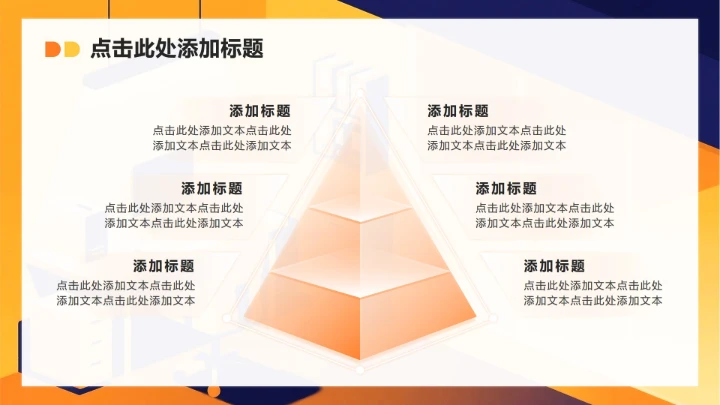 点击此处添加标题

添加标题
点击此处添加文本点击此处添加文本点击此处添加文本

添加标题
点击此处添加文本点击此处添加文本点击此处添加文本

添加标题
点击此处添加文本点击此处添加文本点击此处添加文本

添加标题
点击此处添加文本点击此处添加文本点击此处添加文本

添加标题
点击此处添加文本点击此处添加文本点击此处添加文本

添加标题
点击此处添加文本点击此处添加文本点击此处添加文本